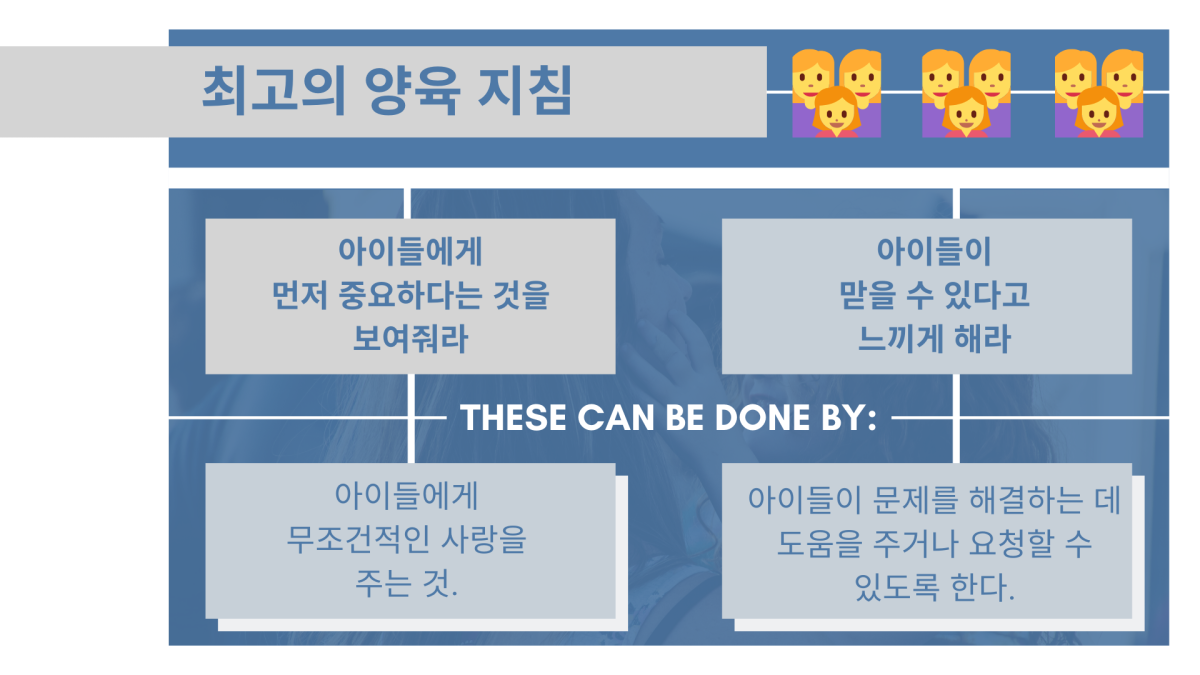 최고의 양육 지침

아이들에게
먼저 중요하다는 것을
보여줘라

아이들이
맡을 수 있다고
느끼게 해라

THESE CAN BE DONE BY:

아이들에게
무조건적인 사랑을
주는 것.

아이들이 문제를 해결하는 데
도움을 주거나 요청할 수
있도록 한다.